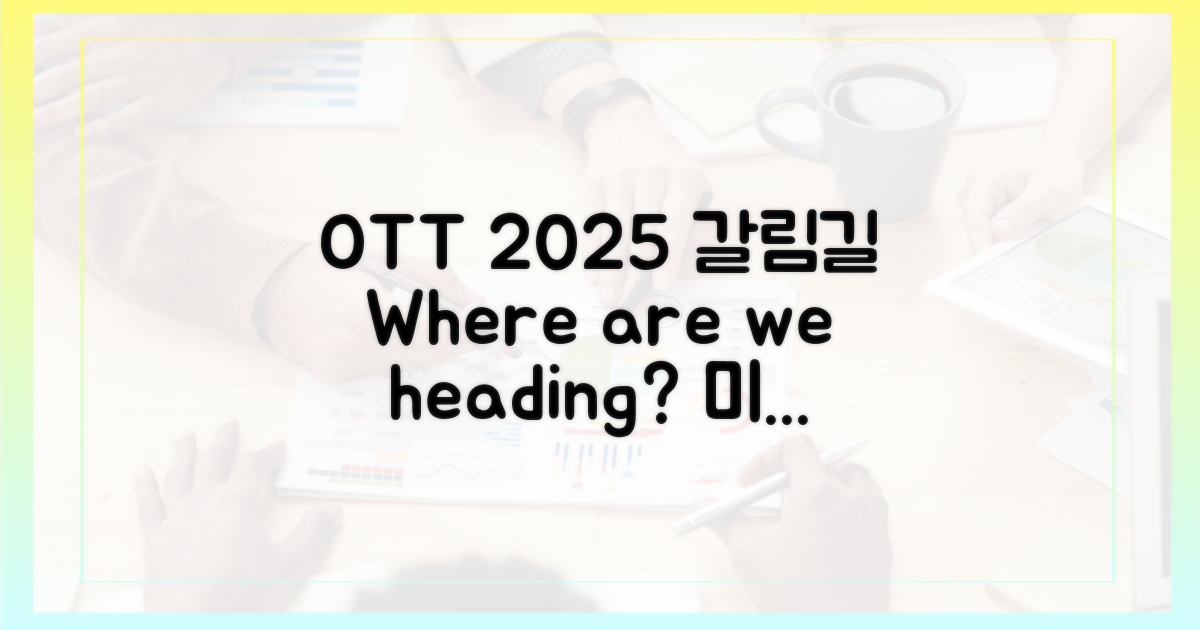 OTT 2025 갈림길 Where are we heading? 미...